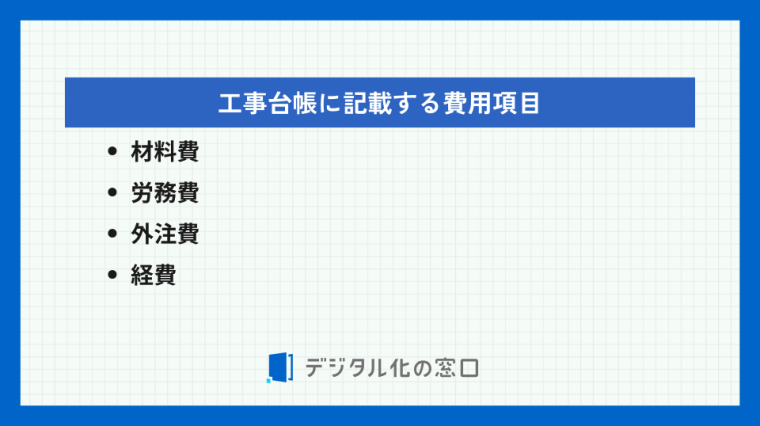 工事台帳に記載する費用項目

• 材料費
• 労務費
• 外注費
• 経費

デジタル化の窓口